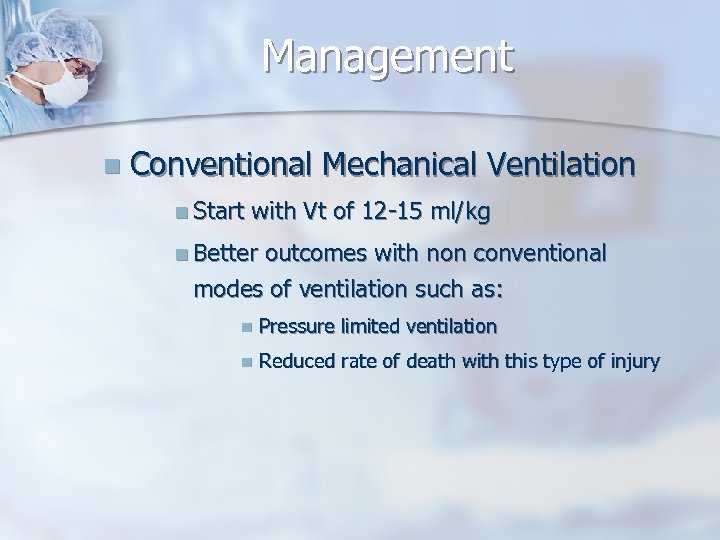 Management

Conventional Mechanical Ventilation

Start with Vt of 12-15 ml/kg

Better outcomes with non conventional modes of ventilation such as:

Pressure limited ventilation

Reduced rate of death with this type of injury